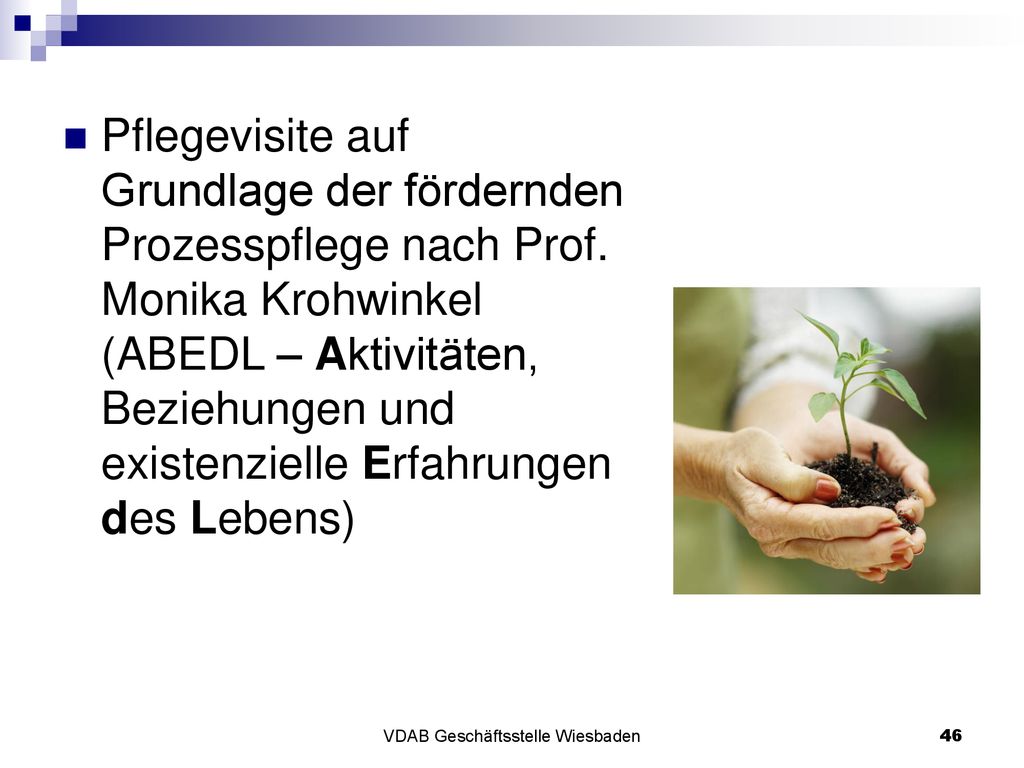 Pflegevisite auf Grundlage der fördernden Prozesspflege nach Prof. Monika Krohwinkel (ABEDL – Aktivitäten, Beziehungen und existenzielle Erfahrungen des Lebens)

VDAB Geschäftsstelle Wiesbaden

46